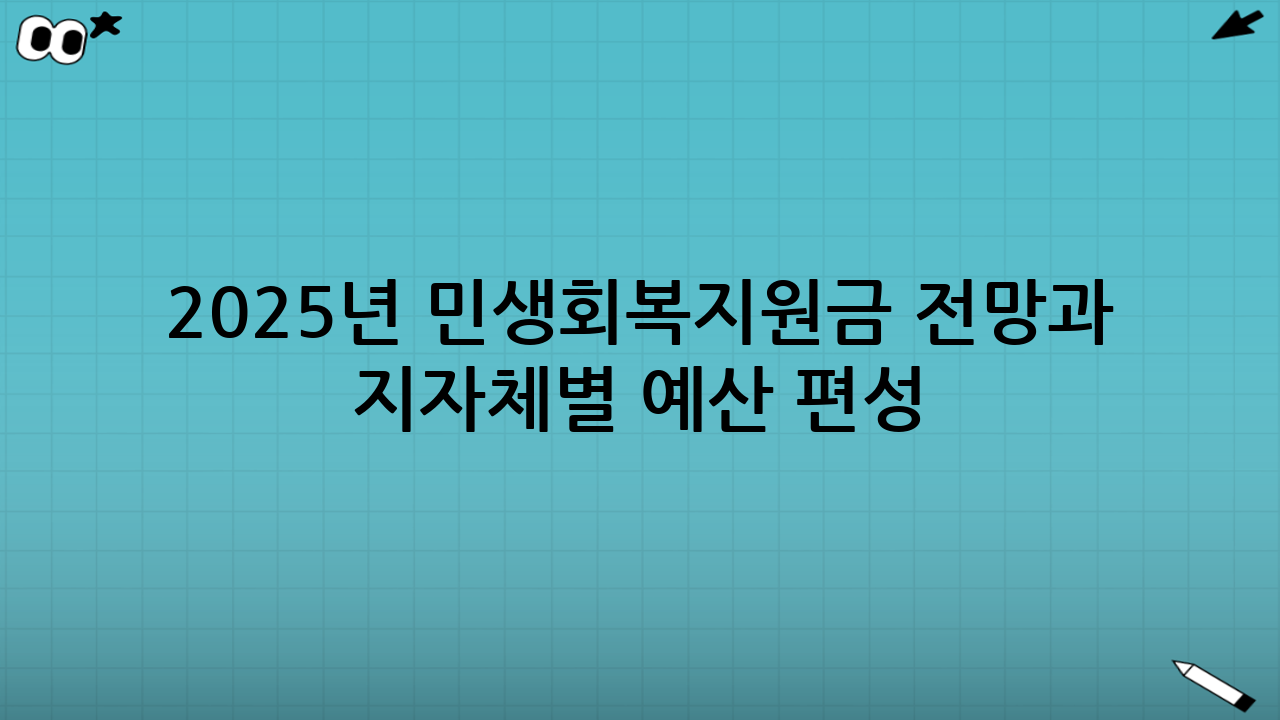 2025년 민생회복지원금 전망과 지자체별 예산 편성